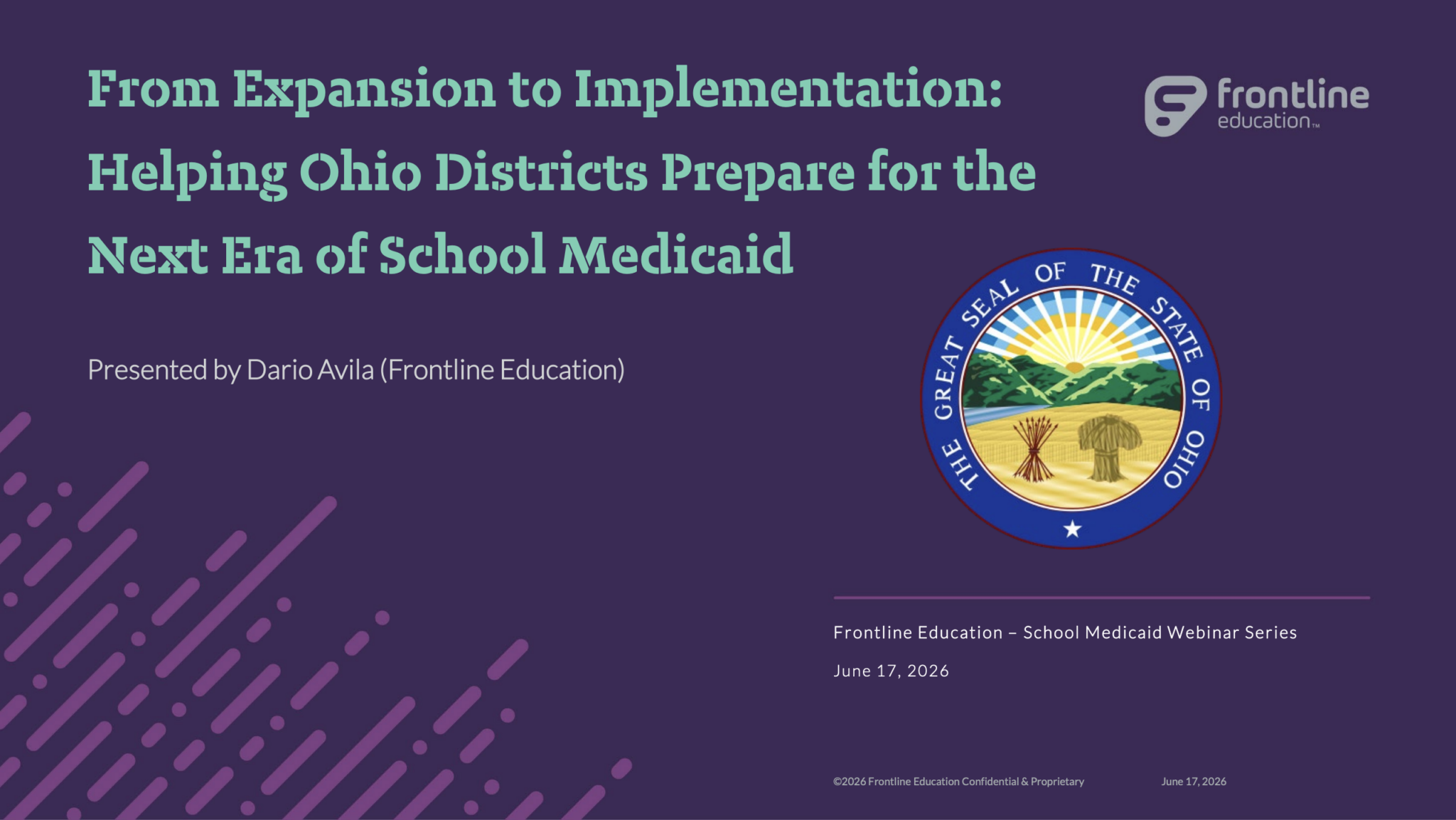 From Expansion to Implementation: Helping Ohio Districts Prepare for the Next Era of School Medicaid

frontline education™

Presented by Dario Avila (Frontline Education)

THE GREAT SEAL OF THE STATE OF OHIO

Frontline Education – School Medicaid Webinar Series

June 17, 2026

©2026 Frontline Education Confidential & Proprietary

June 17, 2026